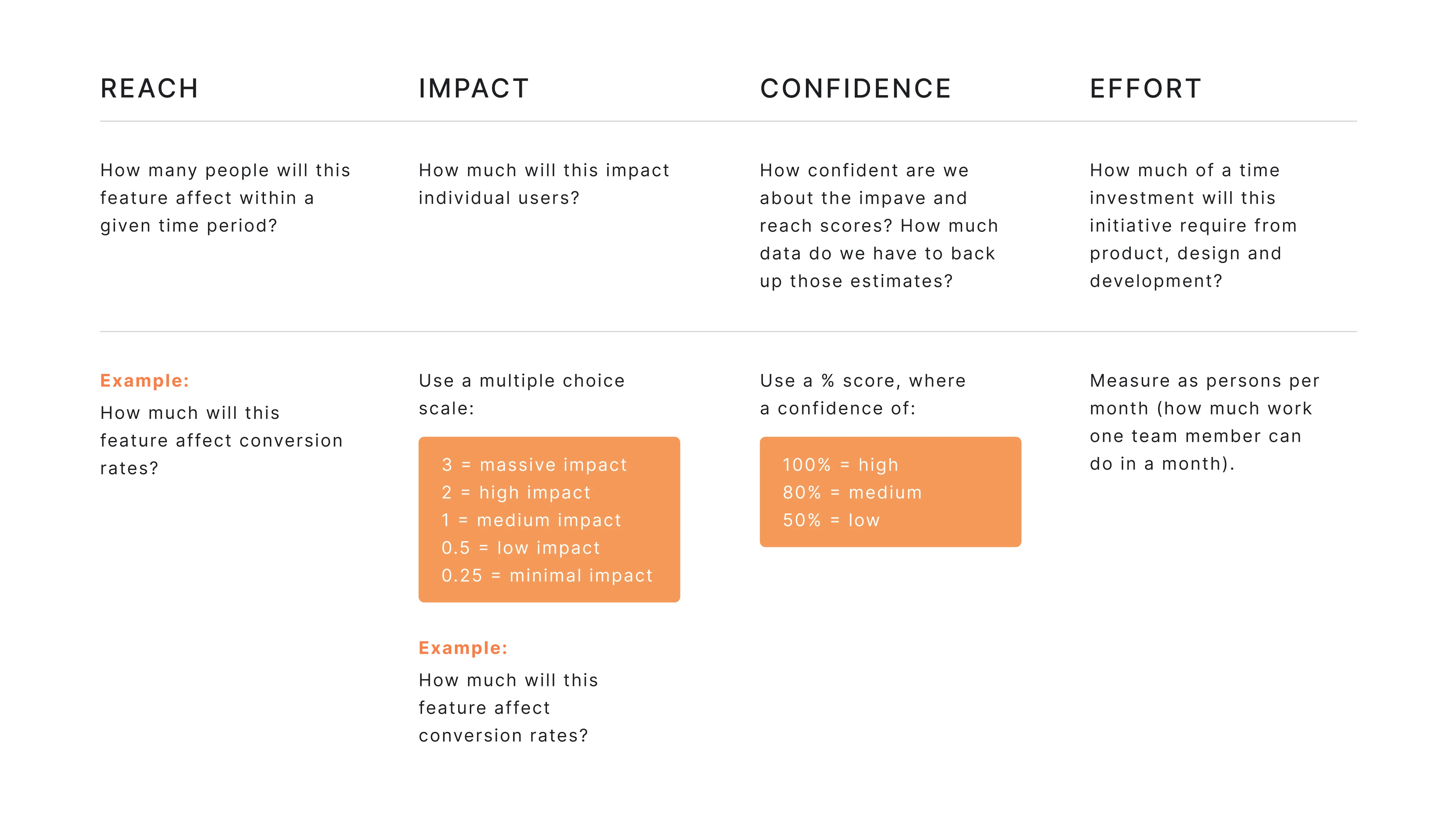 REACH

How many people will this feature affect within a given time period?

Example:
How much will this feature affect conversion rates?

IMPACT

How much will this impact individual users?

Use a multiple choice scale:

3 = massive impact
2 = high impact
1 = medium impact
0.5 = low impact
0.25 = minimal impact

Example:
How much will this feature affect conversion rates?

CONFIDENCE

How confident are we about the impave and reach scores? How much data do we have to back up those estimates?

Use a % score, where a confidence of:

100% = high
80% = medium
50% = low

EFFORT

How much of a time investment will this initiative require from product, design and development?

Measure as persons per month (how much work one team member can do in a month).